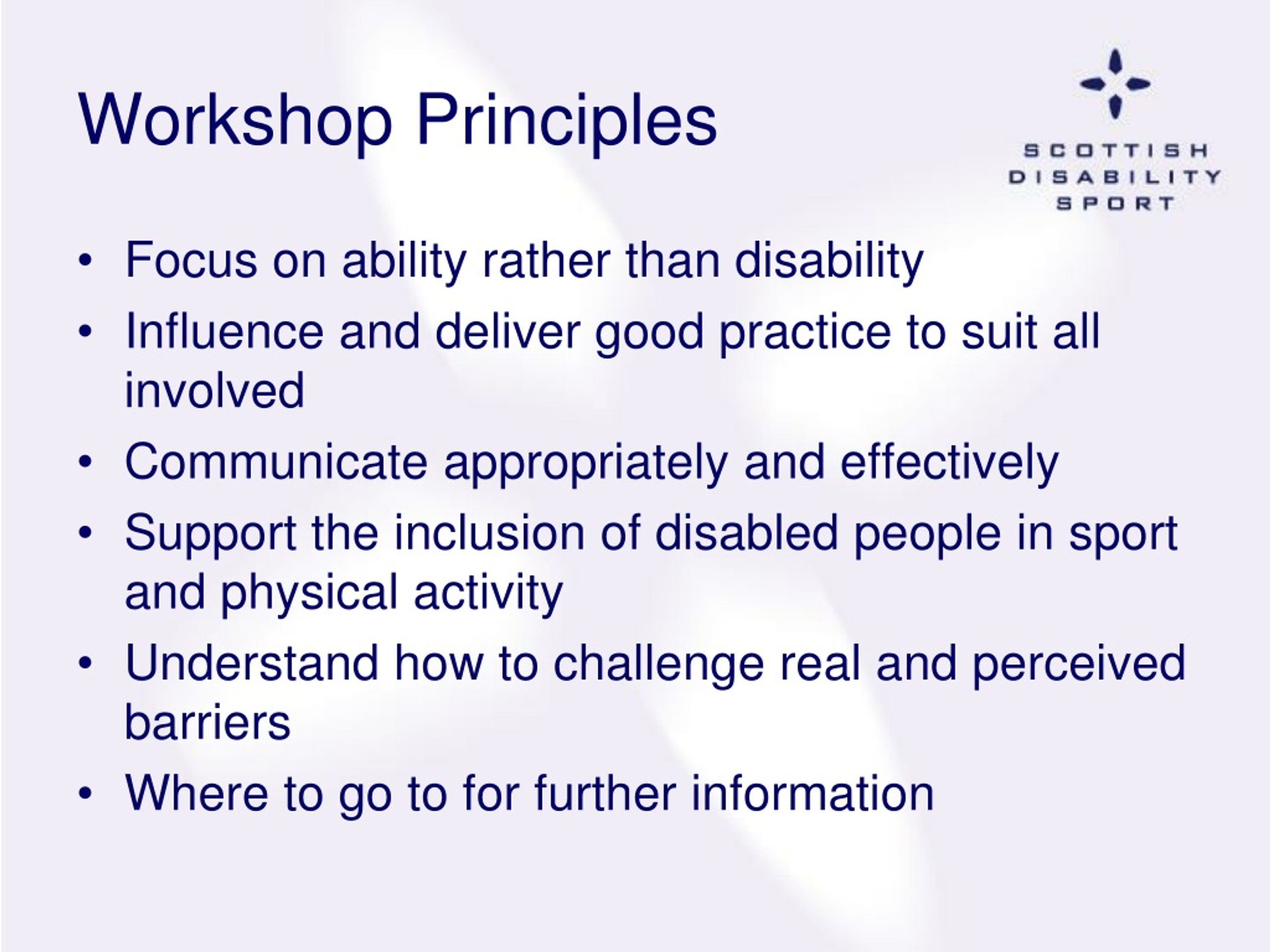 Workshop Principles

SCOTTISH
DISABILITY
SPORT

• Focus on ability rather than disability
• Influence and deliver good practice to suit all involved
• Communicate appropriately and effectively
• Support the inclusion of disabled people in sport and physical activity
• Understand how to challenge real and perceived barriers
• Where to go to for further information